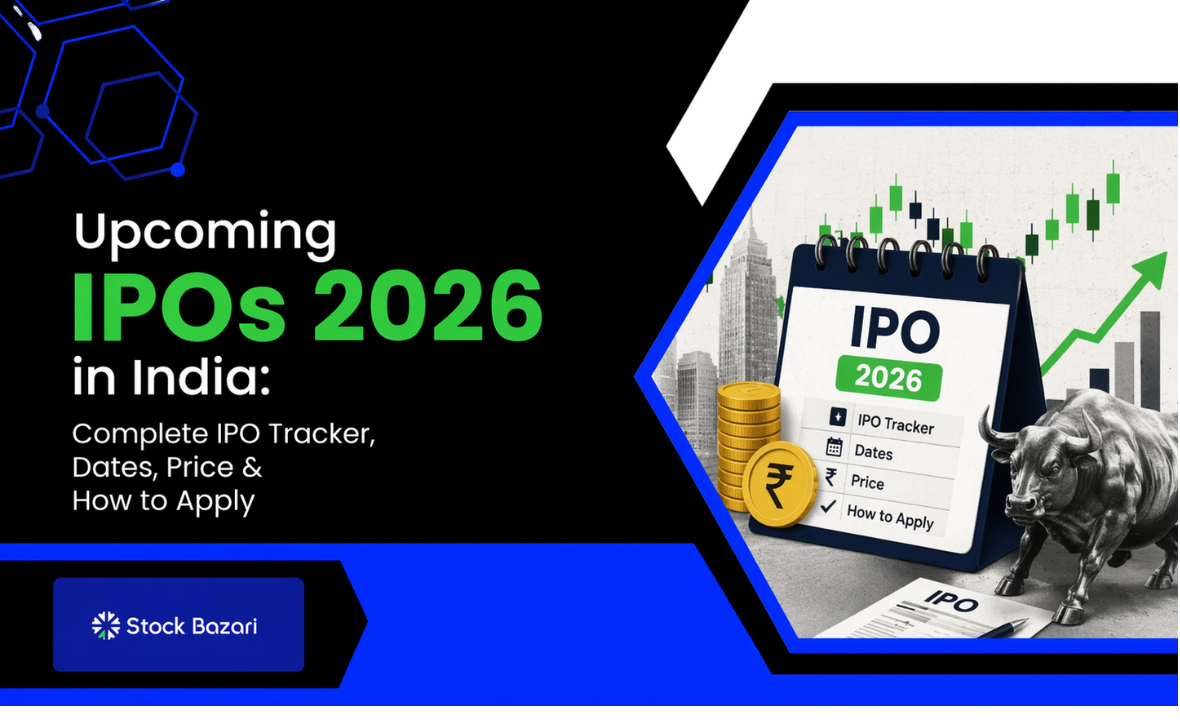 Upcoming
IPOs 2026
in India:
Complete IPO Tracker, Dates, Price & How to Apply

Stock Bazari

IPO
2026
IPO Tracker
Dates
₹ Price
How to Apply

IPO